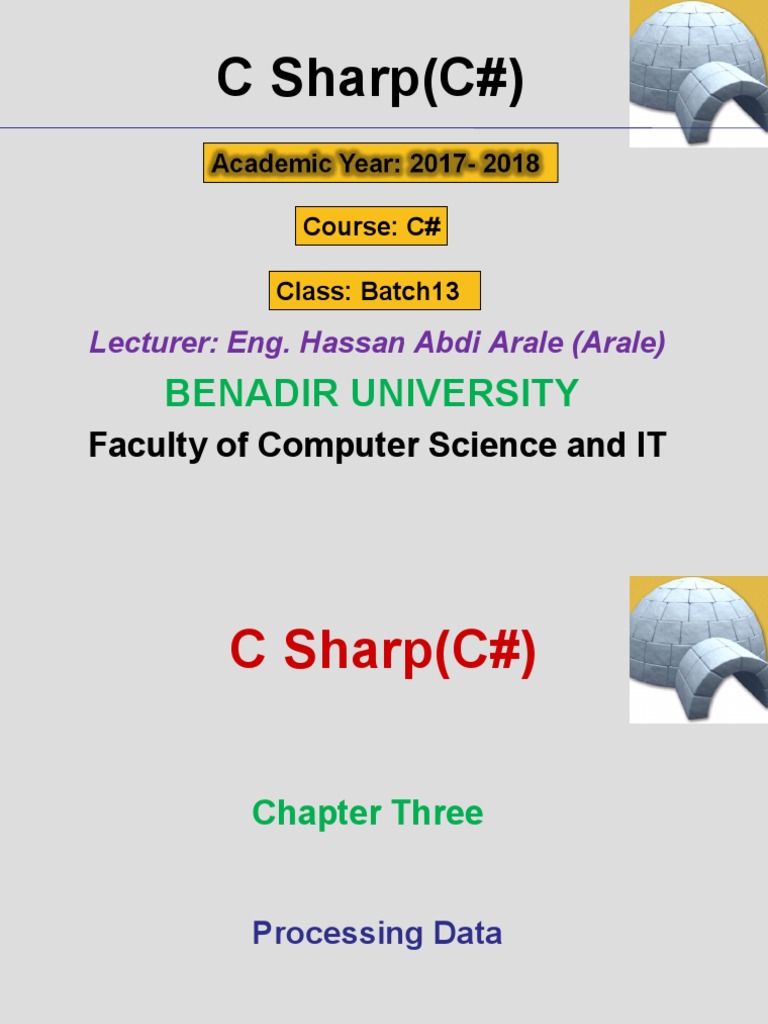 C Sharp(C#)

Academic Year: 2017- 2018

Course: C#

Class: Batch13

Lecturer: Eng. Hassan Abdi Arale (Arale)

BENADIR UNIVERSITY

Faculty of Computer Science and IT

C Sharp(C#)

Chapter Three

Processing Data